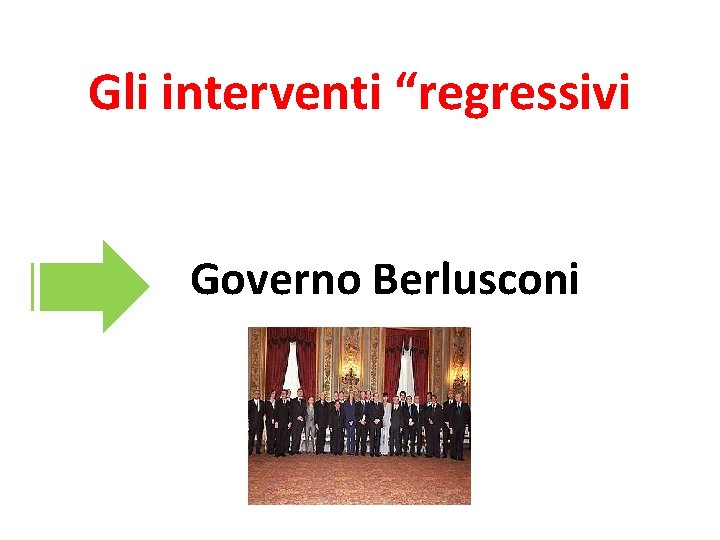 Gli interventi “regressivi

Governo Berlusconi